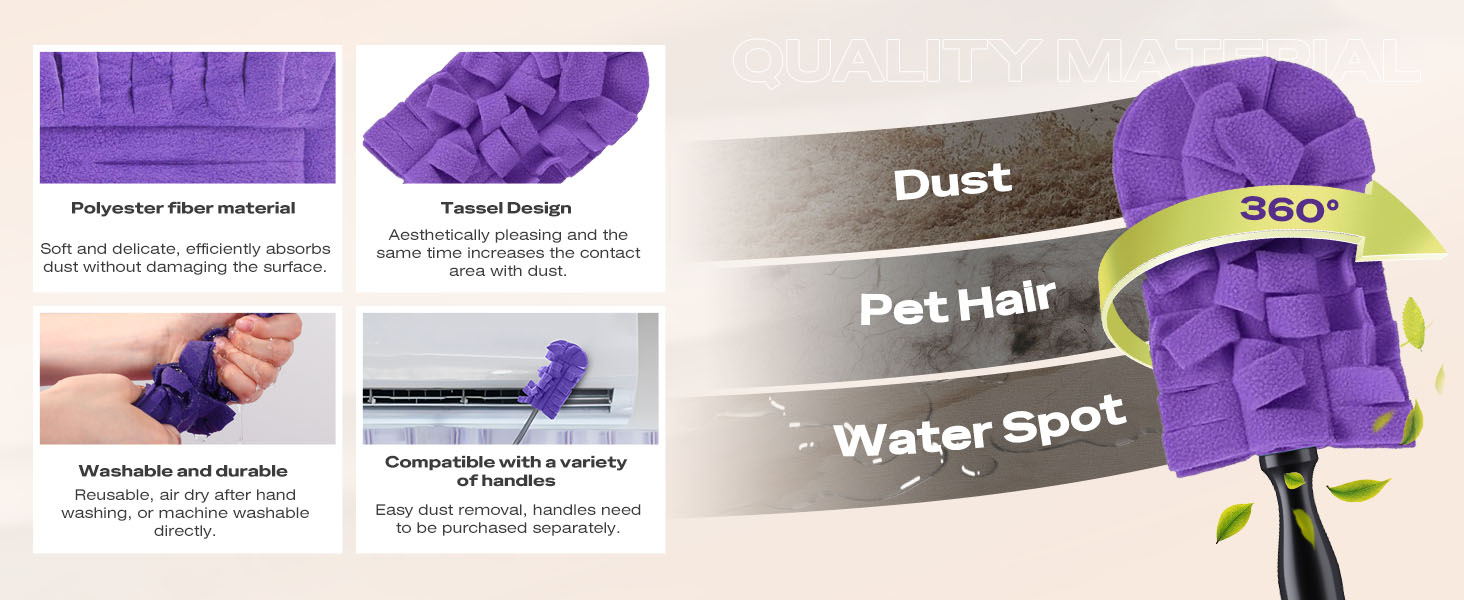 Polyester fiber material

Soft and delicate, efficiently absorbs dust without damaging the surface.

Tassel Design

Aesthetically pleasing and the same time increases the contact area with dust.

Washable and durable

Reusable, air dry after hand washing, or machine washable directly.

Compatible with a variety of handles

Easy dust removal, handles need to be purchased separately.

QUALITY MATERIAL

Dust

Pet Hair

Water Spot

360°